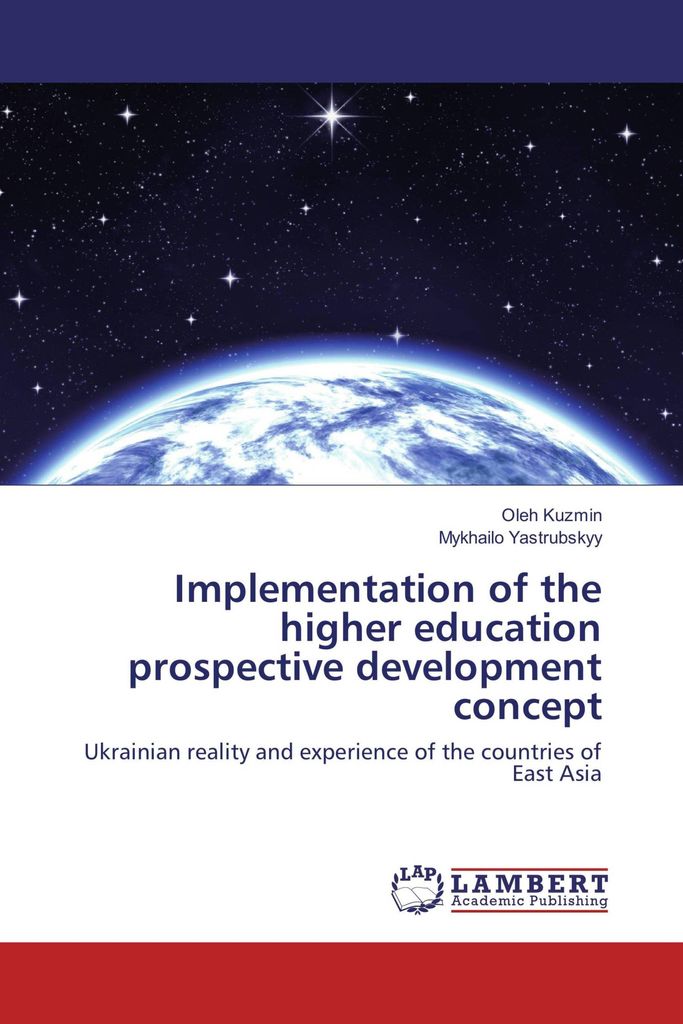 Oleh Kuzmin
Mykhailo Yastrubskyy

Implementation of the higher education prospective development concept

Ukrainian reality and experience of the countries of East Asia

LAP
LAMBERT
Academic Publishing